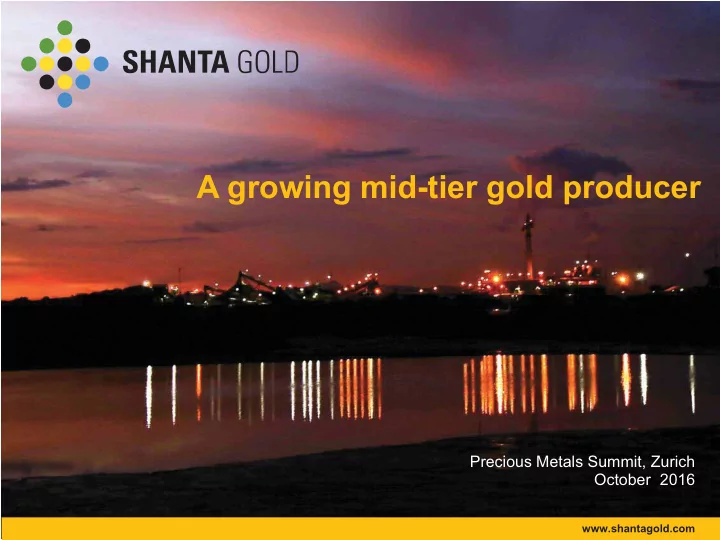 SHANTA GOLD

A growing mid-tier gold producer

Precious Metals Summit, Zurich
October 2016

www.shantagold.com